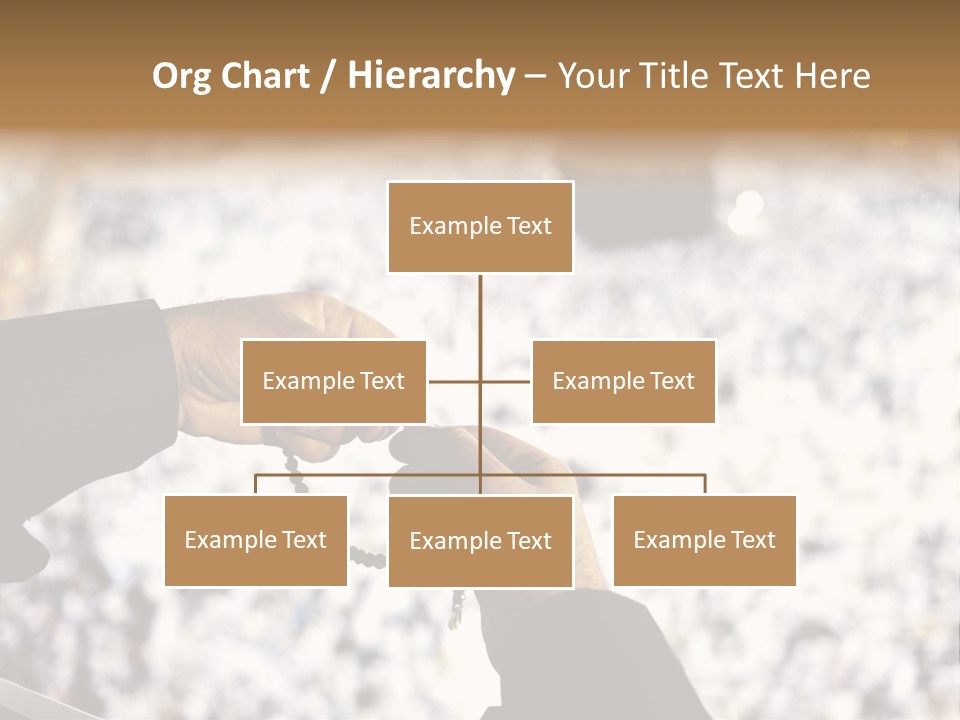 Org Chart / Hierarchy – Your Title Text Here

Example Text

Example Text

Example Text

Example Text

Example Text

Example Text